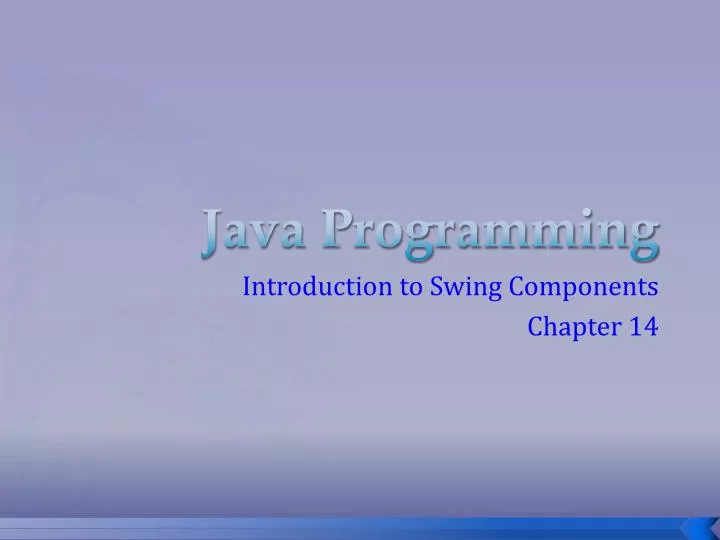 Java Programming

Introduction to Swing Components

Chapter 14